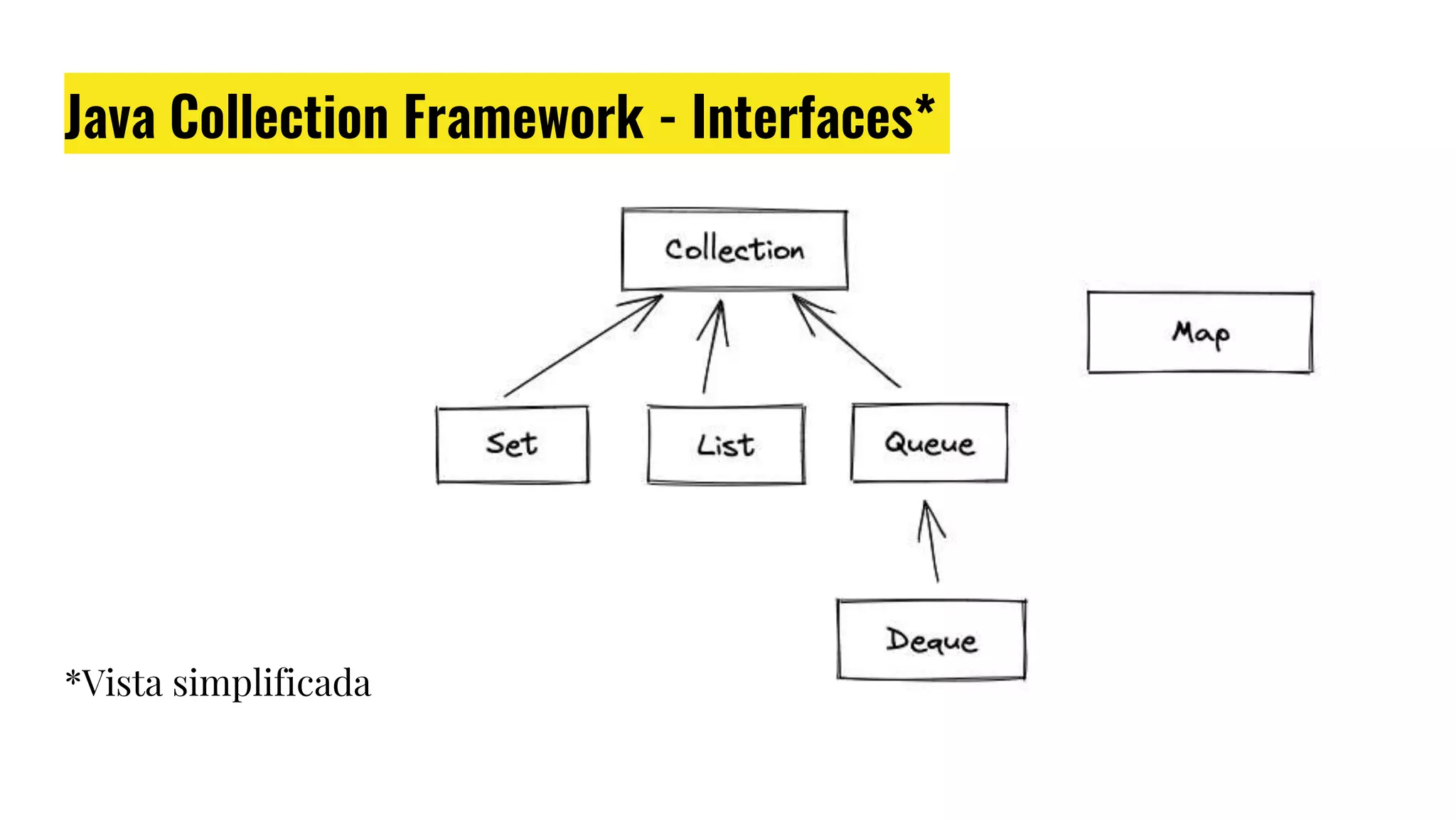 Java Collection Framework - Interfaces*

Collection

Map

Set

List

Queue

Deque

*Vista simplificada